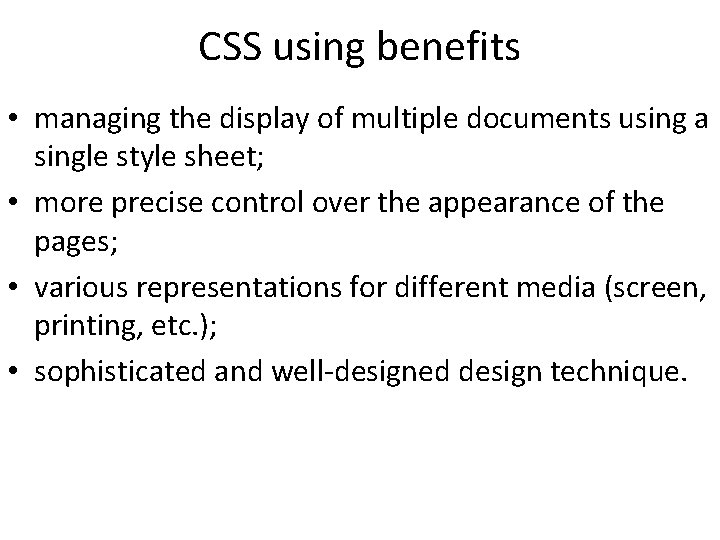 CSS using benefits

• managing the display of multiple documents using a single style sheet;
• more precise control over the appearance of the pages;
• various representations for different media (screen, printing, etc.);
• sophisticated and well-designed design technique.